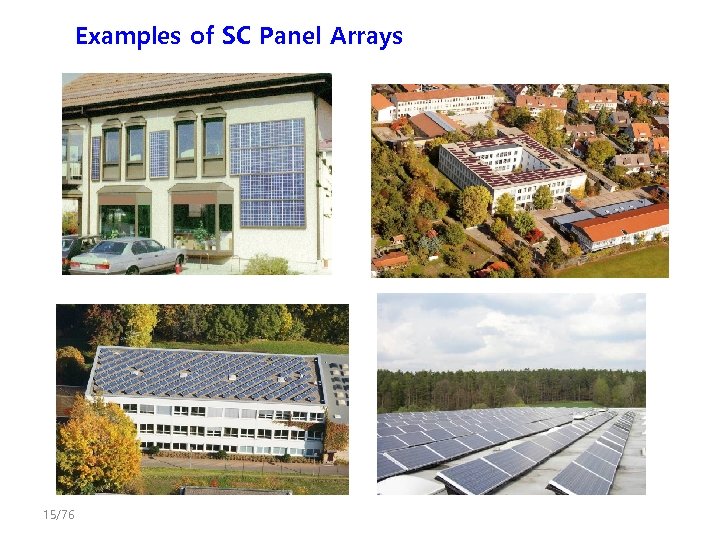 Examples of SC Panel Arrays

15/76